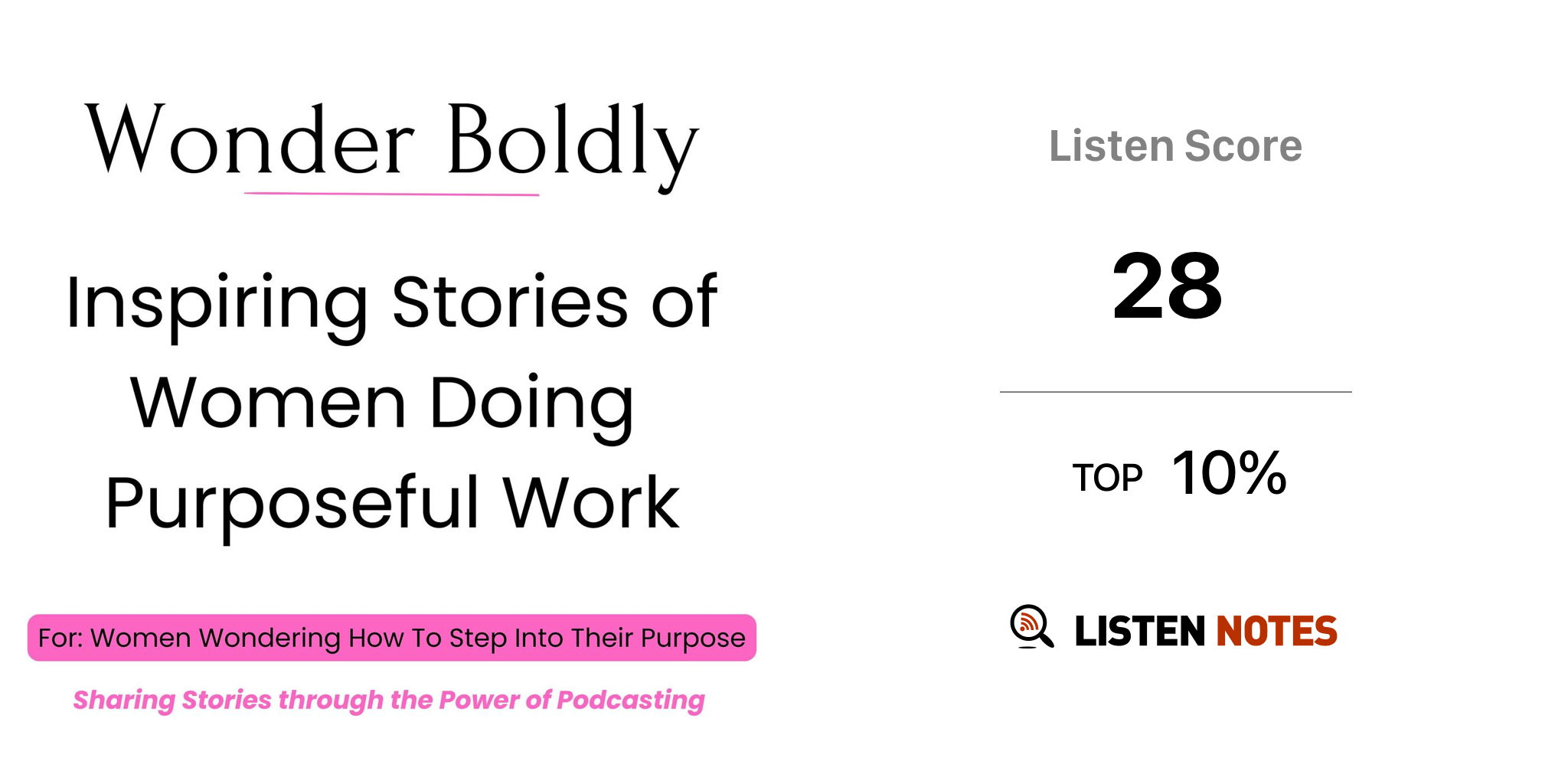 Wonder Boldly

Inspiring Stories of Women Doing Purposeful Work

For: Women Wondering How To Step Into Their Purpose

Sharing Stories through the Power of Podcasting

Listen Score

28

TOP 10%

LISTEN NOTES